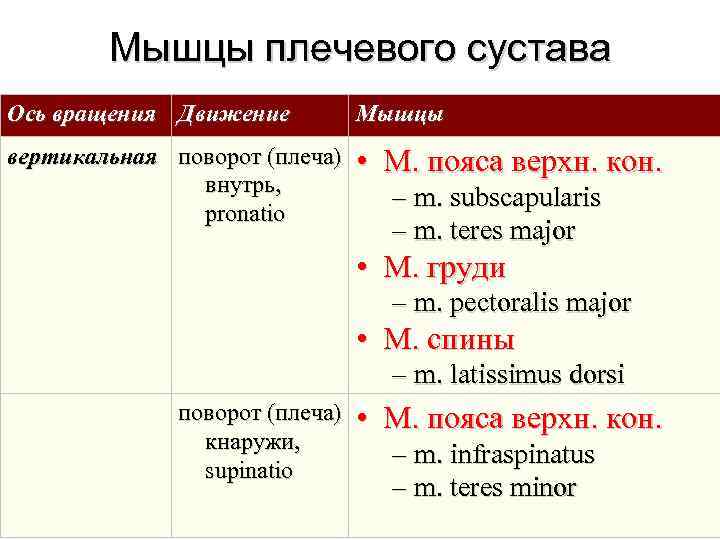 Мышцы плечевого сустава

| Ось вращения | Движение | Мышцы |
|---|---|---|
| вертикальная | поворот (плеча) внутрь, pronatio | • М. пояса верхн. кон. – m. subscapularis – m. teres major • М. груди – m. pectoralis major • М. спины – m. latissimus dorsi |
| | поворот (плеча) кнаружи, supinatio | • М. пояса верхн. кон. – m. infraspinatus – m. teres minor |